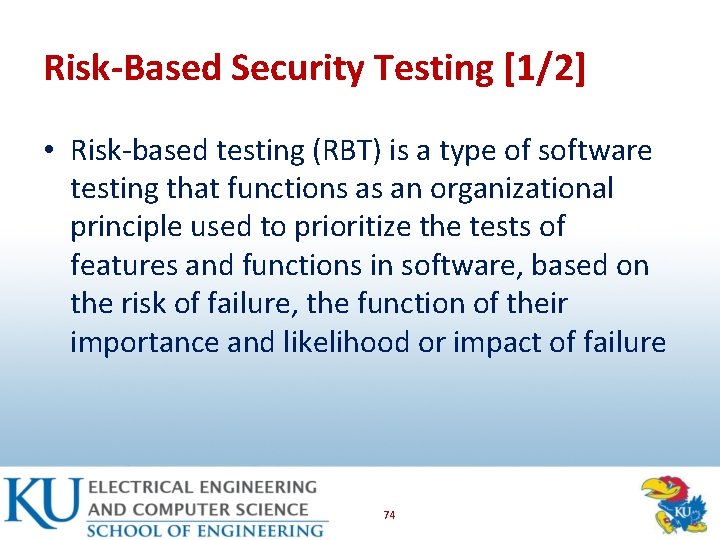 Risk-Based Security Testing [1/2]

• Risk-based testing (RBT) is a type of software testing that functions as an organizational principle used to prioritize the tests of features and functions in software, based on the risk of failure, the function of their importance and likelihood or impact of failure

KU ELECTRICAL ENGINEERING AND COMPUTER SCIENCE SCHOOL OF ENGINEERING

74

KU